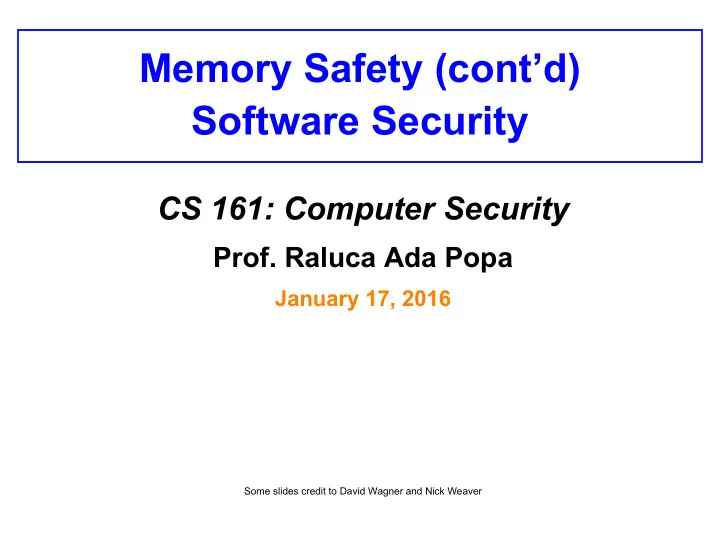 Memory Safety (cont’d)
Software Security

CS 161: Computer Security

Prof. Raluca Ada Popa

January 17, 2016

Some slides credit to David Wagner and Nick Weaver